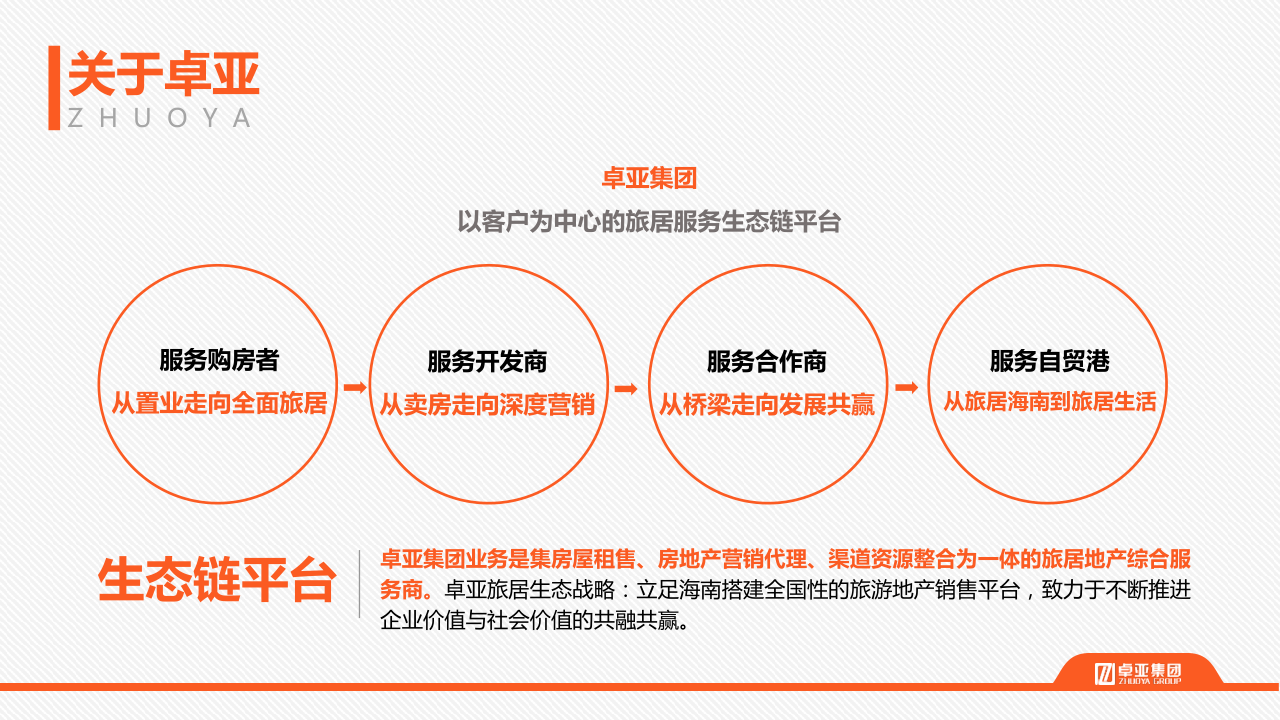 关于卓亚
ZHUOYA

卓亚集团
以客户为中心的旅居服务生态链平台

服务购房者
从置业走向全面旅居

服务开发商
从卖房走向深度营销

服务合作商
从桥梁走向发展共赢

服务自贸港
从旅居海南到旅居生活

生态链平台

卓亚集团业务是集房屋租售、房地产营销代理、渠道资源整合为一体的旅居地产综合服务商。卓亚旅居生态战略：立足海南搭建全国性的旅游地产销售平台，致力于不断推进企业价值与社会价值的共融共赢。

卓亚集团
ZHUOYA GROUP